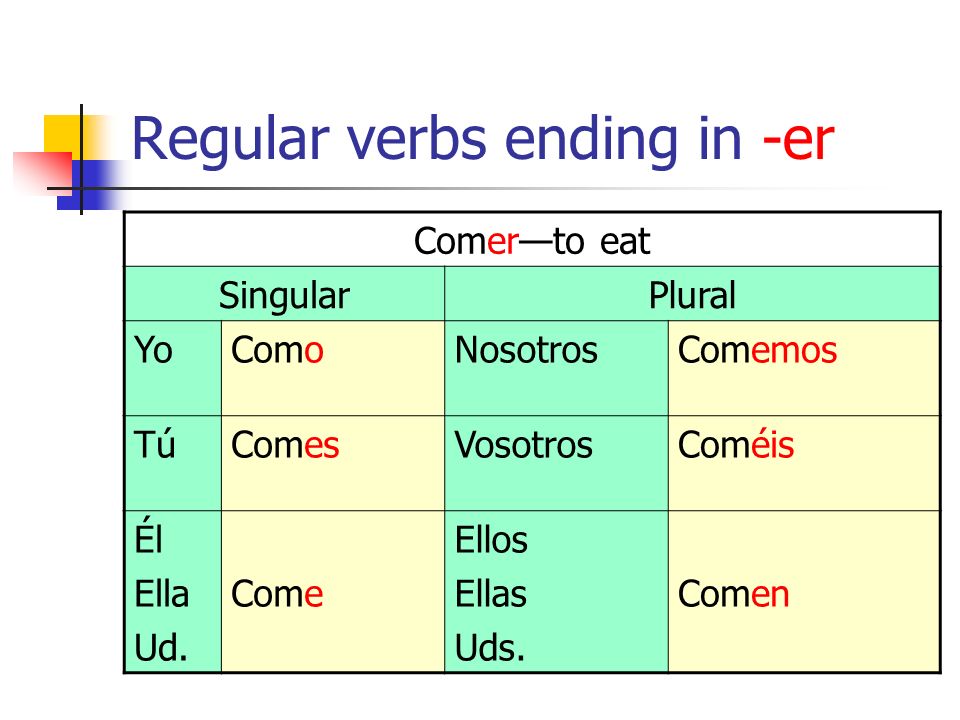 Regular verbs ending in -er

| Comer—to eat | | | |
|---|---|---|---|
| Singular | | Plural | |
| Yo | Como | Nosotros | Comemos |
| Tú | Comes | Vosotros | Coméis |
| Él Ella Ud. | Come | Ellos Ellas Uds. | Comen |